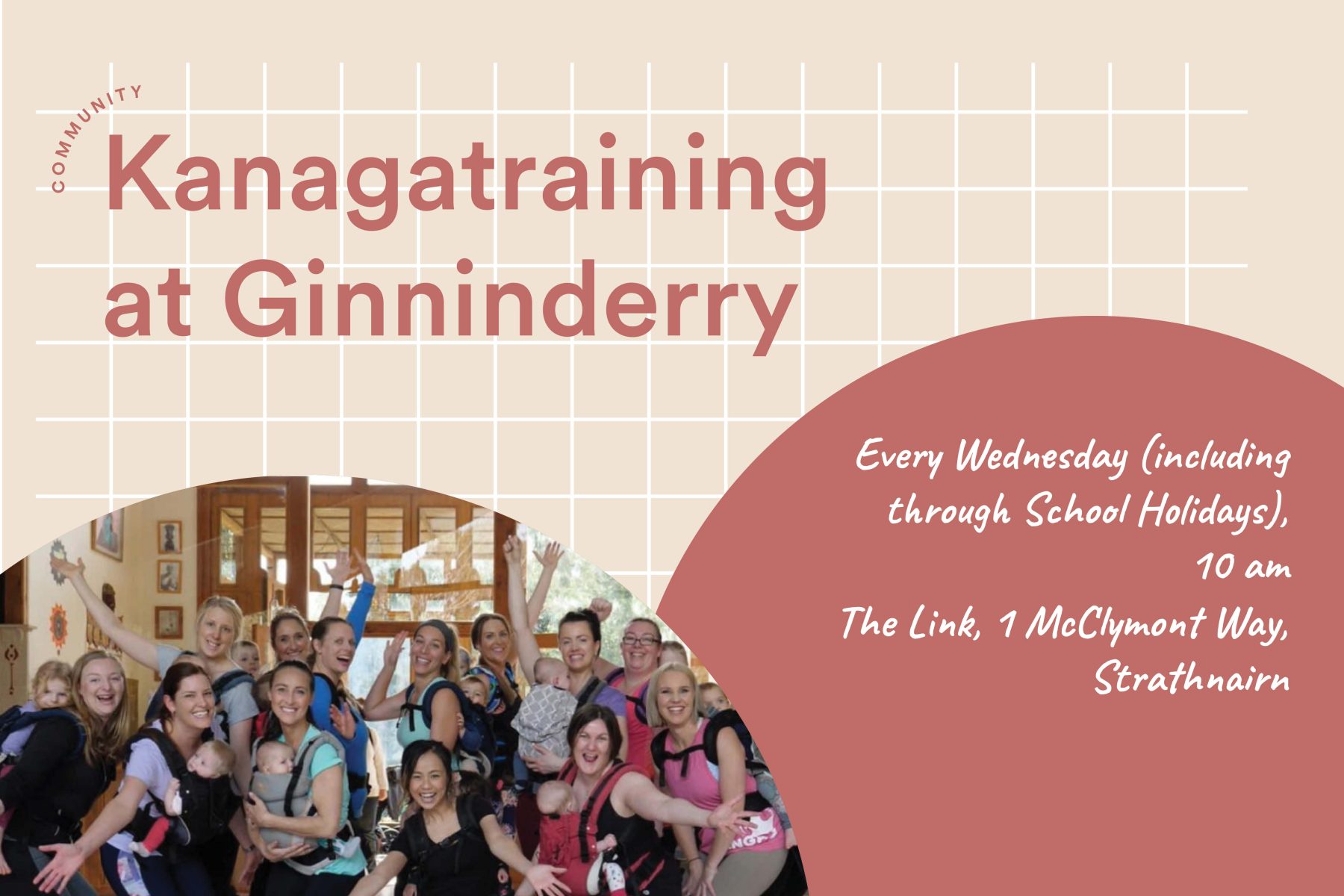 COMMUNITY

Kanagatraining at Ginninderry

Every Wednesday (including through School Holidays), 10 am

The Link, 1 McClymont Way, Strathnairn